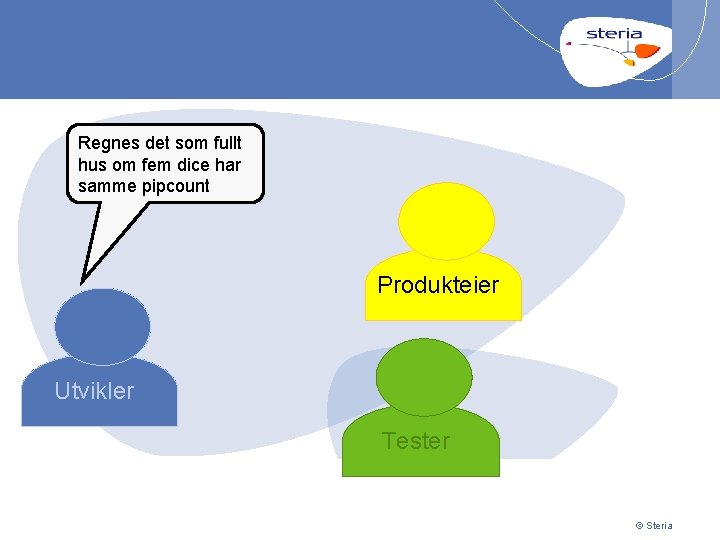 steria

Regnes det som fullt hus om fem dice har samme pipcount

Produkteier

Utvikler

Tester

© Steria